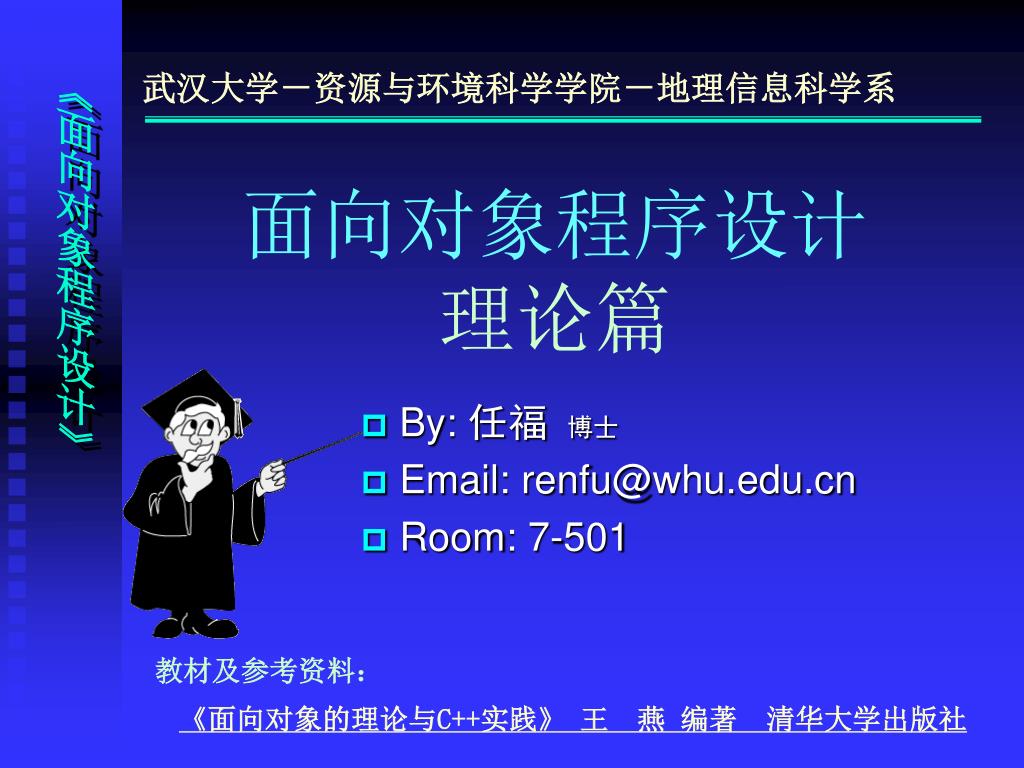 《面向对象程序设计》

武汉大学－资源与环境科学学院－地理信息科学系

面向对象程序设计
理论篇

By: 任福 博士
Email: renfu@whu.edu.cn
Room: 7-501

教材及参考资料：
《面向对象的理论与C++实践》 王 燕 编著 清华大学出版社